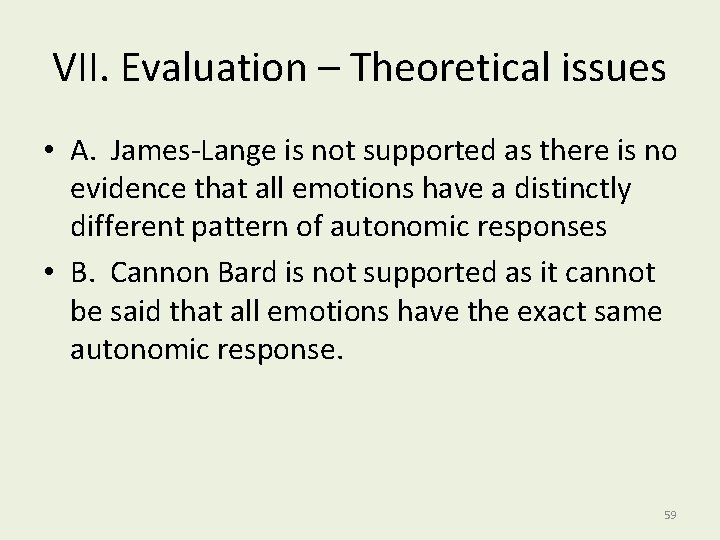 VII. Evaluation – Theoretical issues

• A. James-Lange is not supported as there is no evidence that all emotions have a distinctly different pattern of autonomic responses

• B. Cannon Bard is not supported as it cannot be said that all emotions have the exact same autonomic response.

59